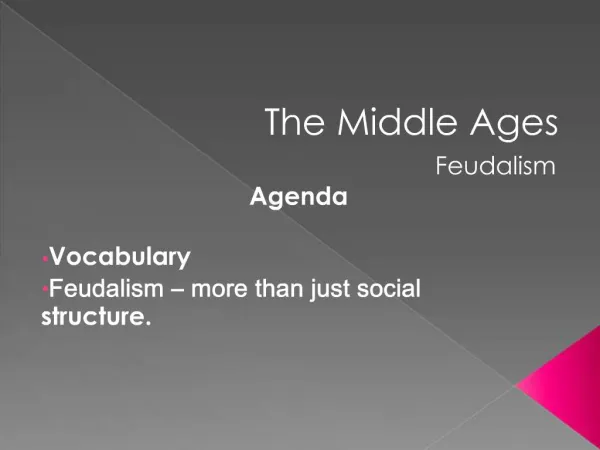 The Middle Ages

Feudalism

Agenda

▪Vocabulary
▪Feudalism – more than just social structure.